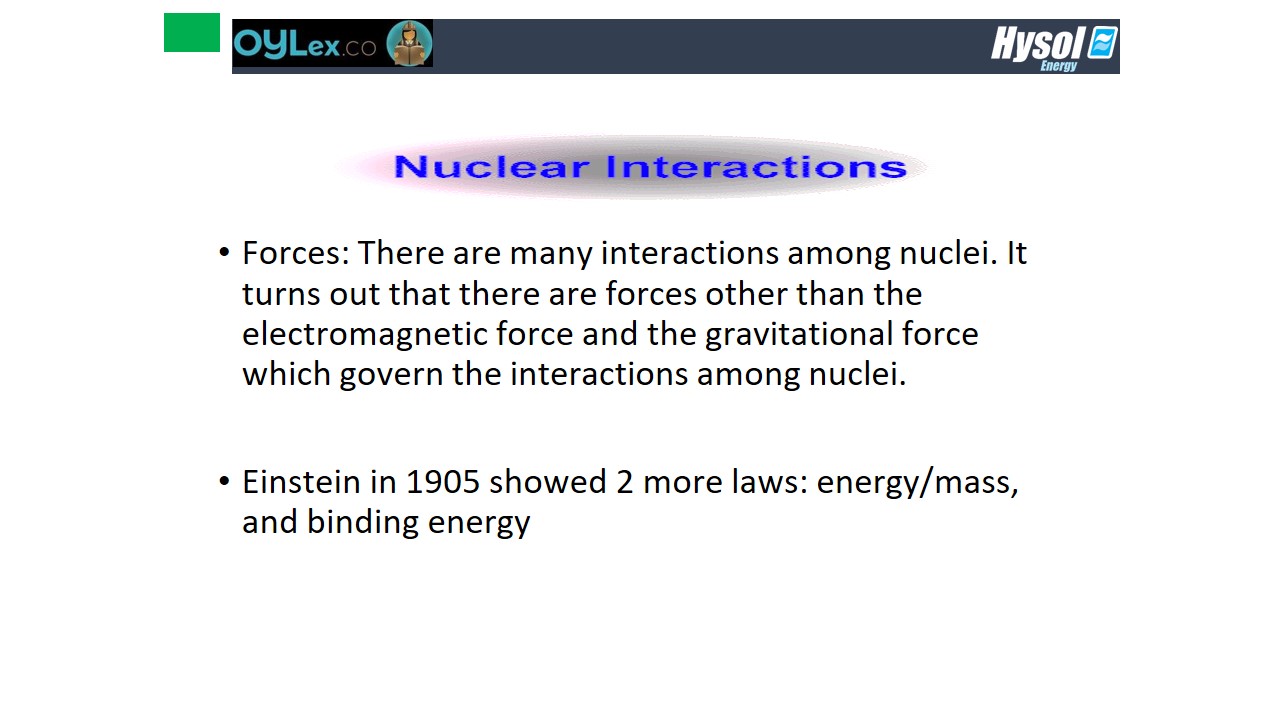 OYLex.co

Hysol Energy

Nuclear Interactions

• Forces: There are many interactions among nuclei. It turns out that there are forces other than the electromagnetic force and the gravitational force which govern the interactions among nuclei.

• Einstein in 1905 showed 2 more laws: energy/mass, and binding energy